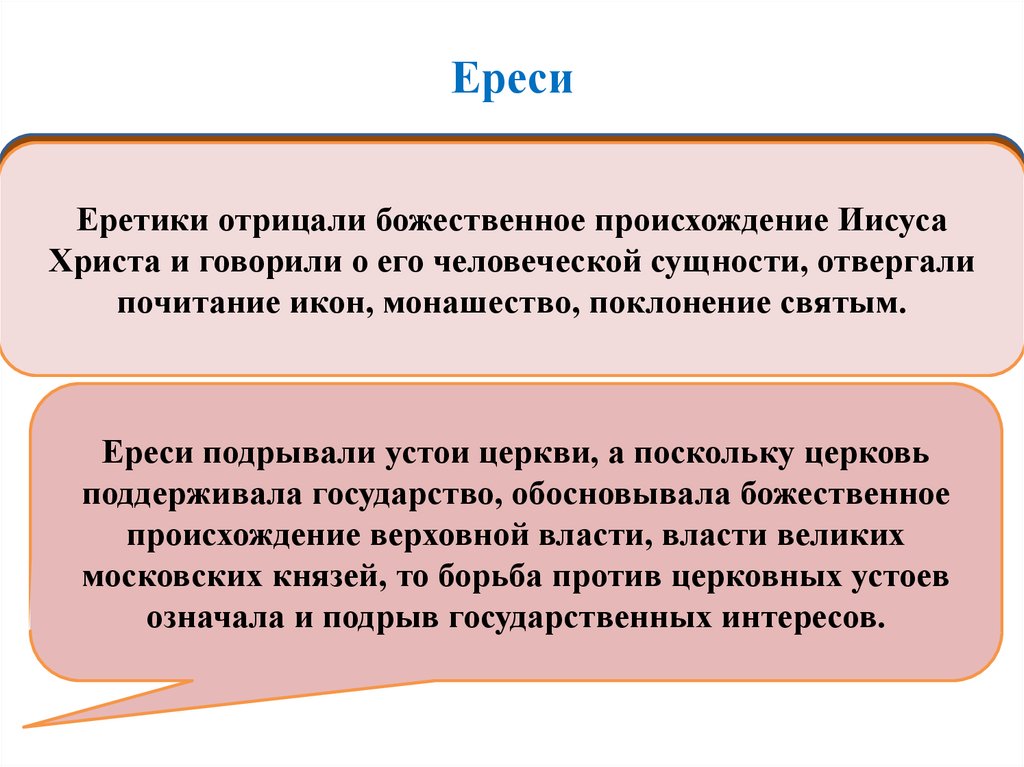 Ереси

Еретики отрицали божественное происхождение Иисуса Христа и говорили о его человеческой сущности, отвергали почитание икон, монашество, поклонение святым.

Ереси подрывали устои церкви, а поскольку церковь поддерживала государство, обосновывала божественное происхождение верховной власти, власти великих московских князей, то борьба против церковных устоев означала и подрыв государственных интересов.